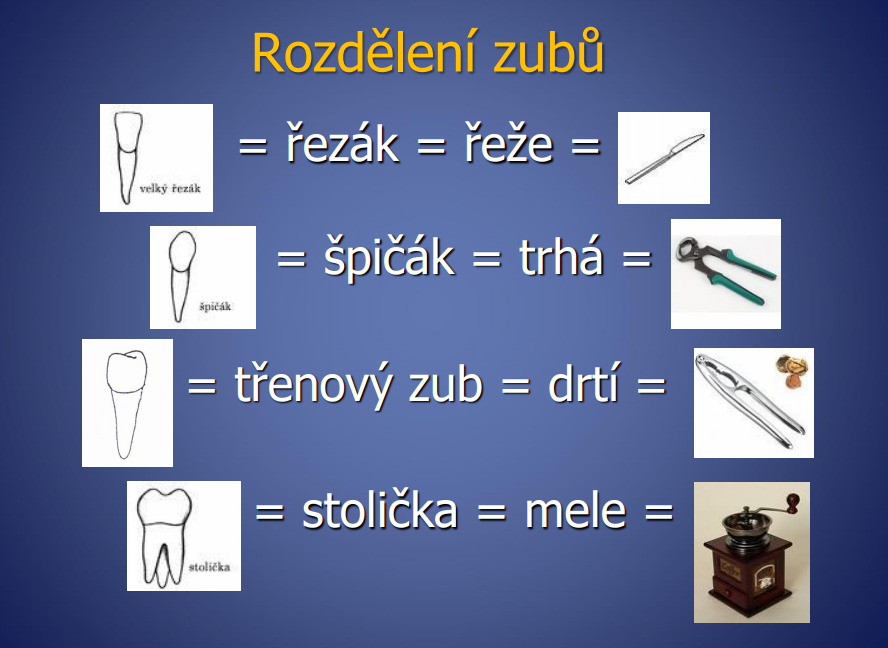 Rozdělení zubů

velký řezák

= řezák = řeže =

špičák

= špičák = trhá =

= třenový zub = drtí =

stolička

= stolička = mele =